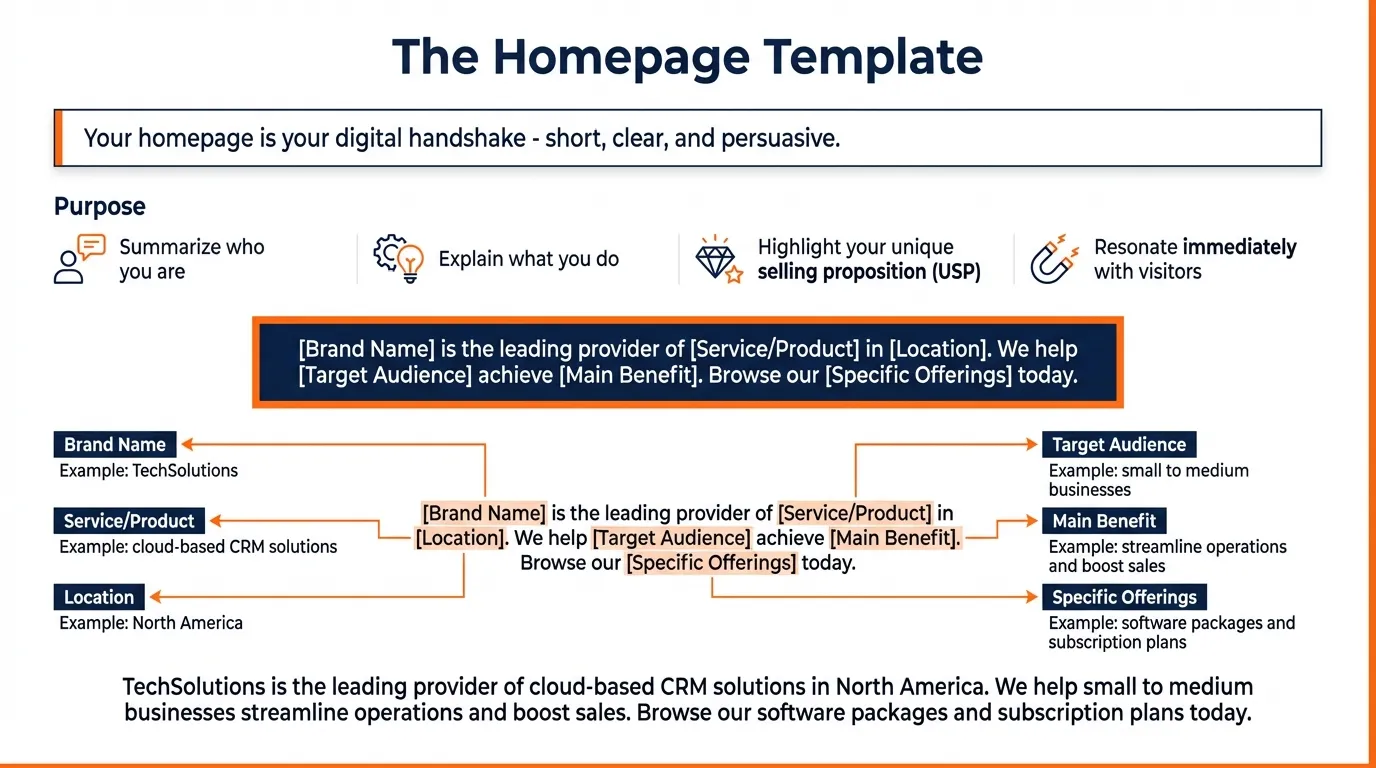 The Homepage Template

Your homepage is your digital handshake - short, clear, and persuasive.

Purpose

Summarize who you are

Explain what you do

Highlight your unique selling proposition (USP)

Resonate immediately with visitors

[Brand Name] is the leading provider of [Service/Product] in [Location]. We help [Target Audience] achieve [Main Benefit]. Browse our [Specific Offerings] today.

Brand Name
Example: TechSolutions

Service/Product
Example: cloud-based CRM solutions

Location
Example: North America

[Brand Name] is the leading provider of [Service/Product] in [Location]. We help [Target Audience] achieve [Main Benefit]. Browse our [Specific Offerings] today.

Target Audience
Example: small to medium businesses

Main Benefit
Example: streamline operations and boost sales

Specific Offerings
Example: software packages and subscription plans

TechSolutions is the leading provider of cloud-based CRM solutions in North America. We help small to medium businesses streamline operations and boost sales. Browse our software packages and subscription plans today.